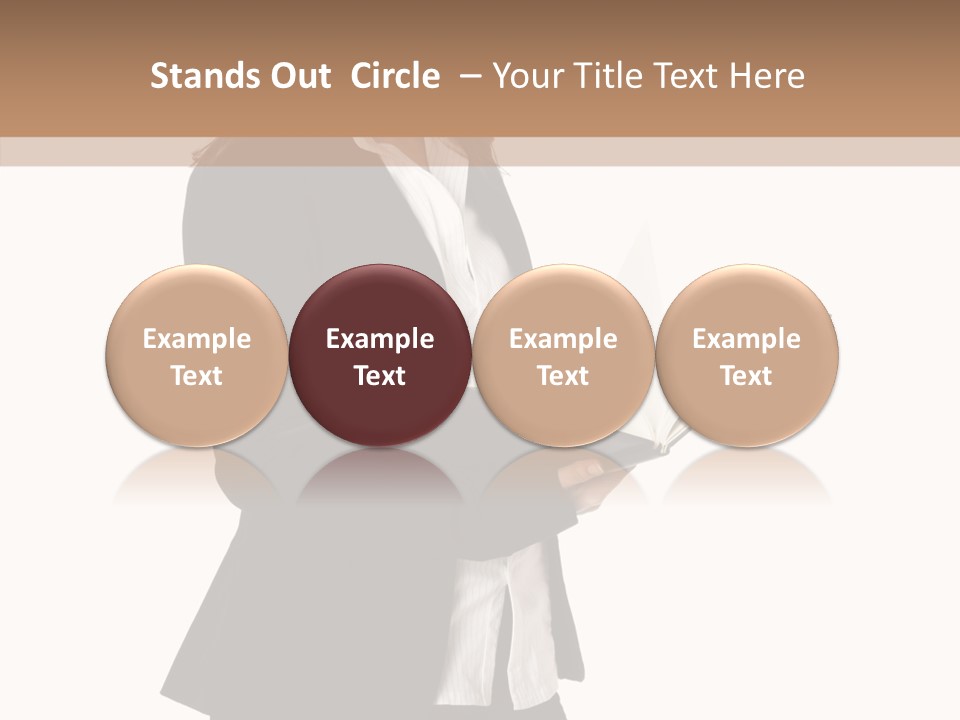 Stands Out Circle – Your Title Text Here

Example Text

Example Text

Example Text

Example Text